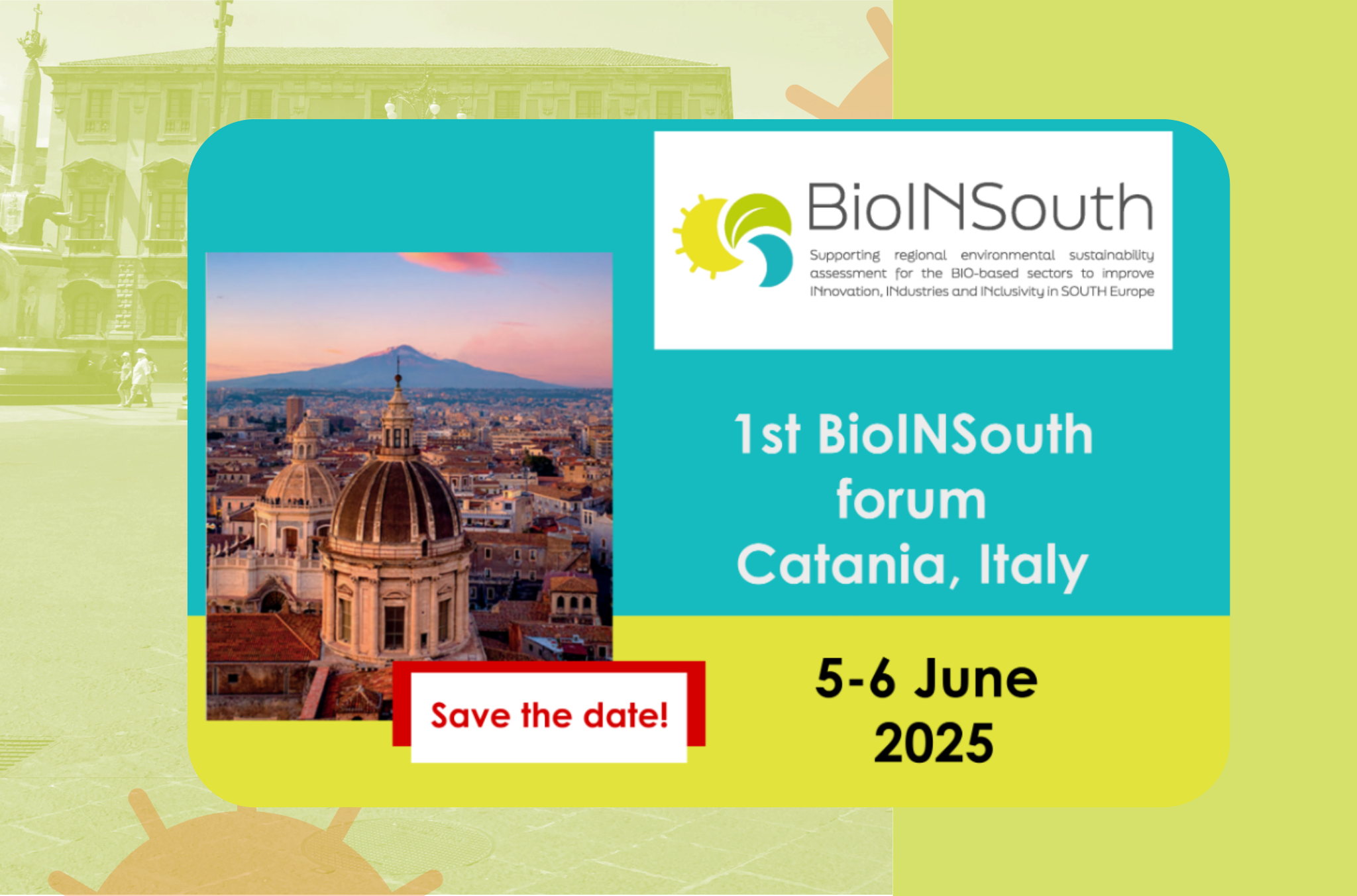 BioINSouth
Supporting regional environmental sustainability assessment for the BIO-based sectors to improve INnovation, INdustries and INclusivity in SOUTH Europe

1st BioINSouth forum
Catania, Italy

Save the date!

5-6 June 2025